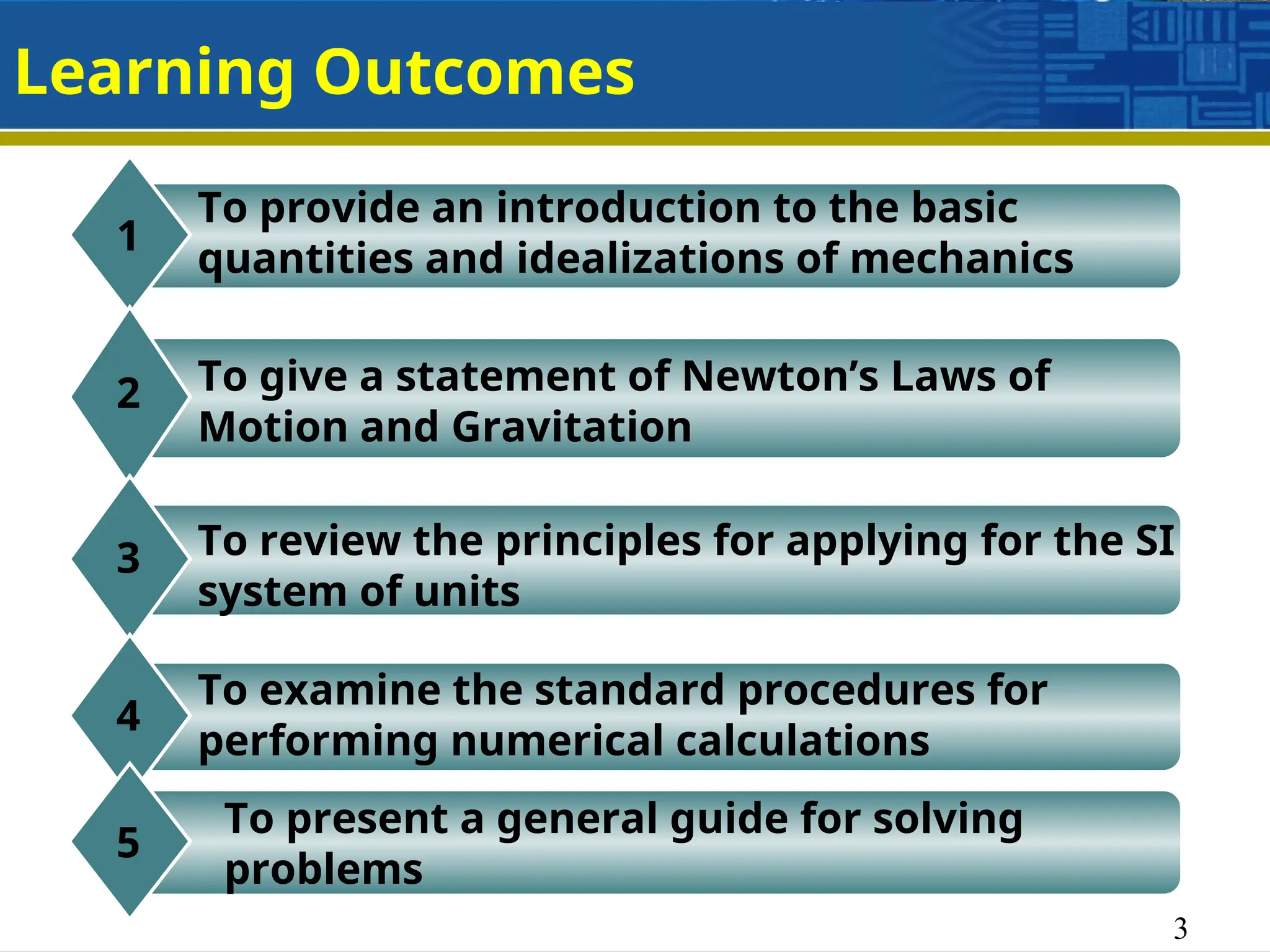 Learning Outcomes

1
To provide an introduction to the basic quantities and idealizations of mechanics

2
To give a statement of Newton’s Laws of Motion and Gravitation

3
To review the principles for applying for the SI system of units

4
To examine the standard procedures for performing numerical calculations

5
To present a general guide for solving problems

3